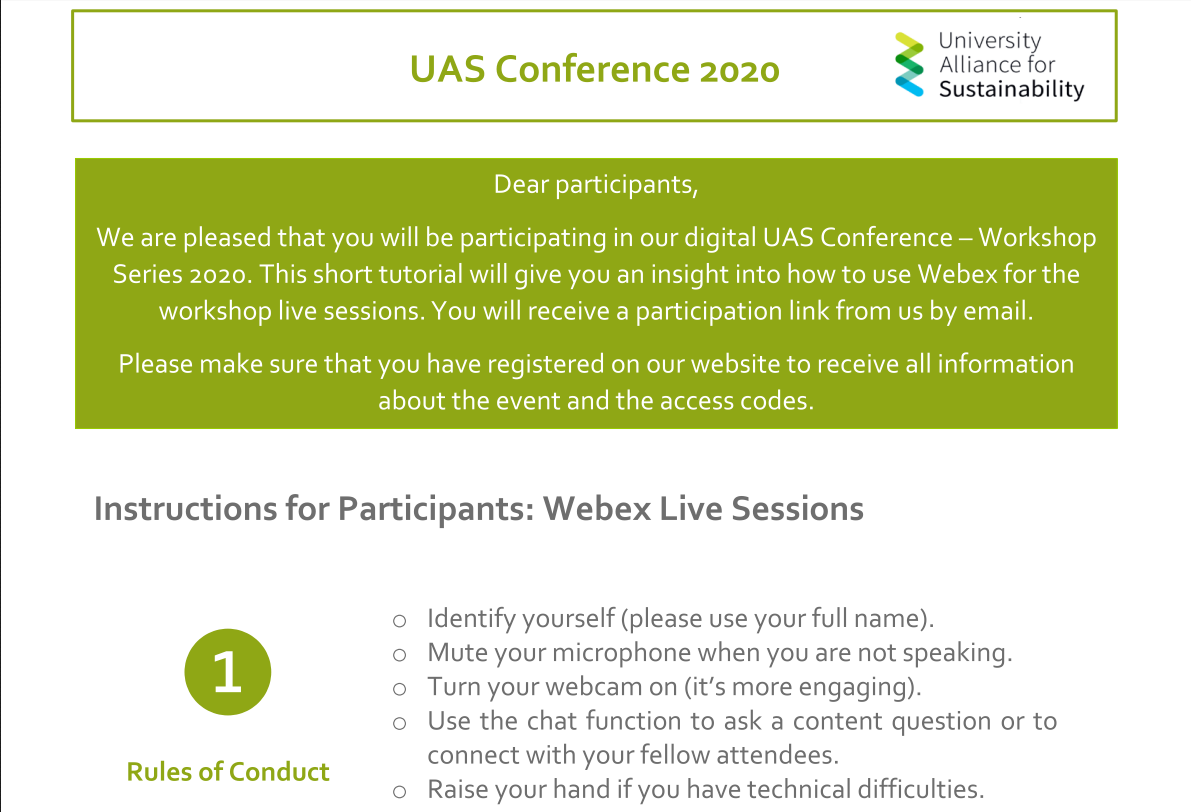 UAS Conference 2020

University Alliance for Sustainability

Dear participants,

We are pleased that you will be participating in our digital UAS Conference – Workshop Series 2020. This short tutorial will give you an insight into how to use Webex for the workshop live sessions. You will receive a participation link from us by email.

Please make sure that you have registered on our website to receive all information about the event and the access codes.

Instructions for Participants: Webex Live Sessions

1

Rules of Conduct

o Identify yourself (please use your full name).
o Mute your microphone when you are not speaking.
o Turn your webcam on (it's more engaging).
o Use the chat function to ask a content question or to connect with your fellow attendees.
o Raise your hand if you have technical difficulties.